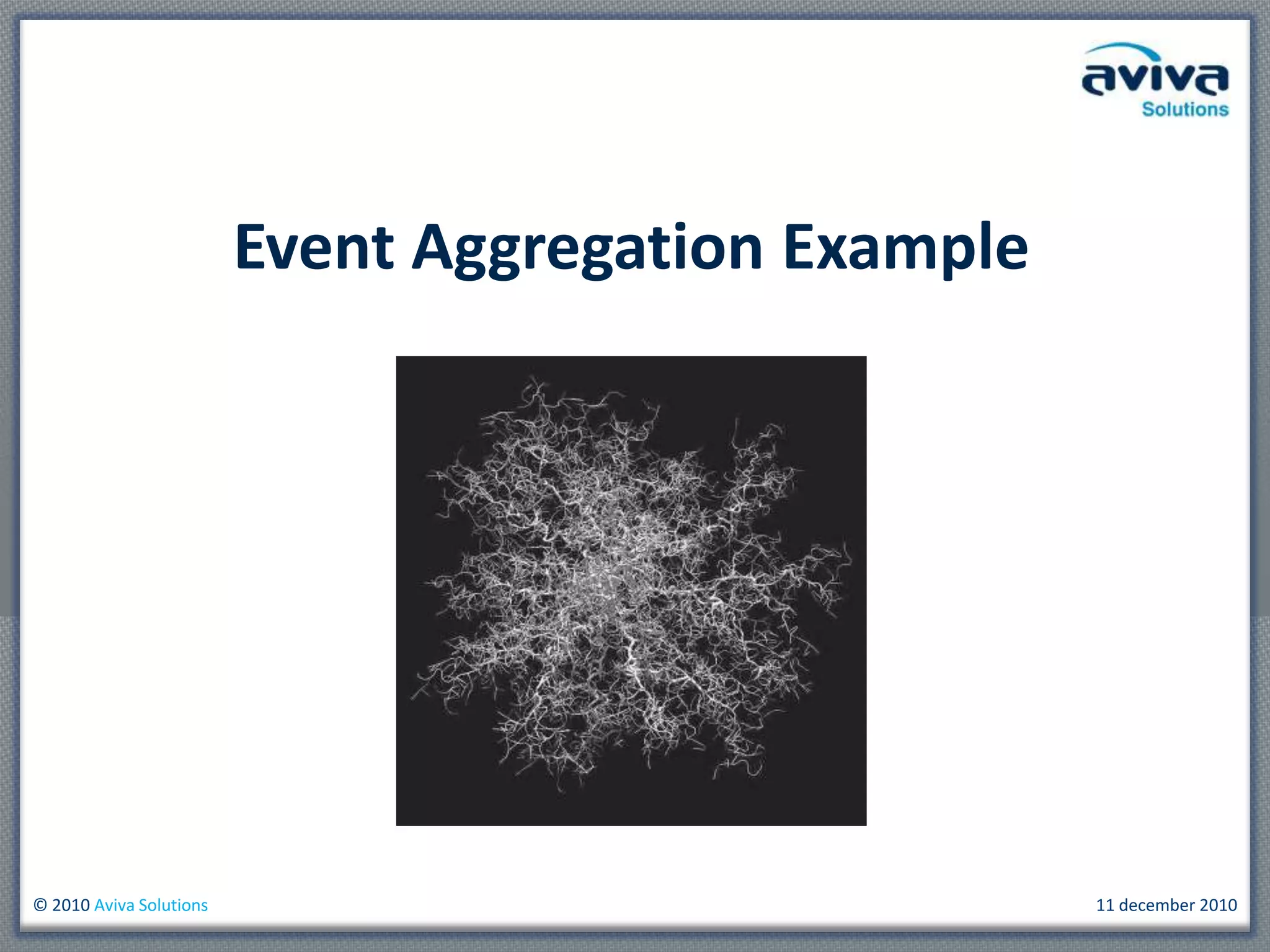 aviva
Solutions

Event Aggregation Example

© 2010 Aviva Solutions

11 december 2010